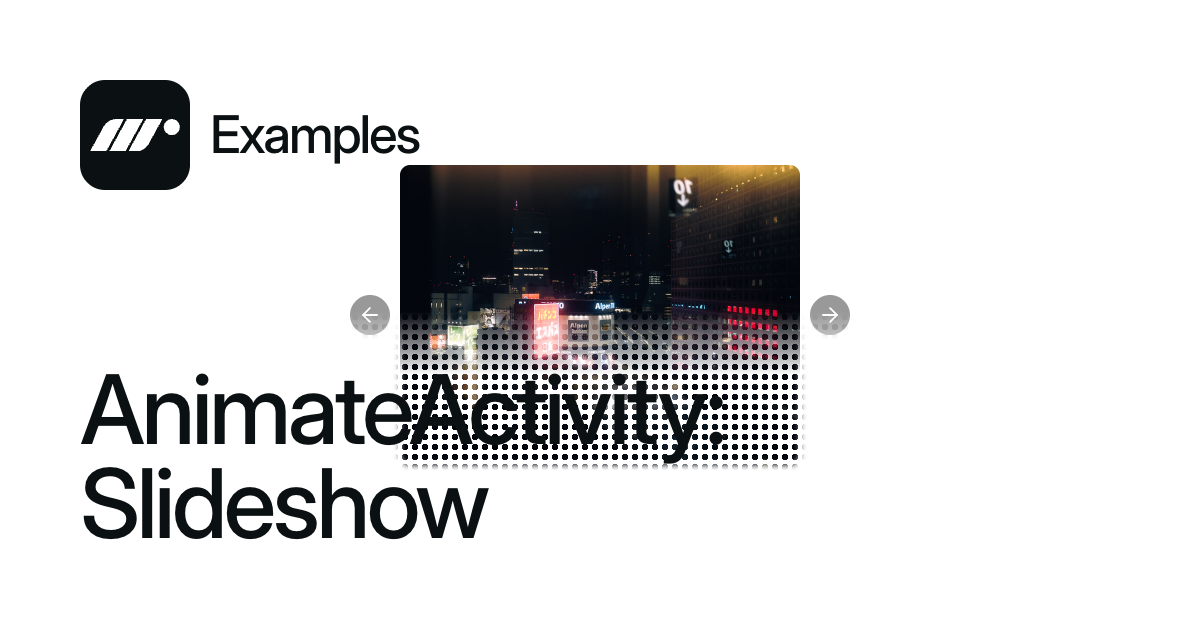 Examples

AnimateActivity:
Slideshow